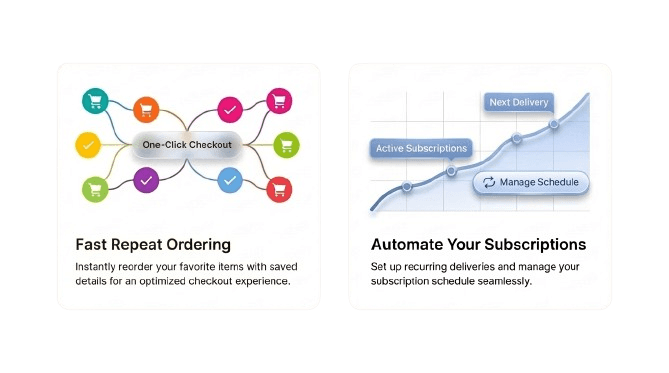 One-Click Checkout

Fast Repeat Ordering

Instantly reorder your favorite items with saved details for an optimized checkout experience.

Next Delivery

Active Subscriptions

Manage Schedule

Automate Your Subscriptions

Set up recurring deliveries and manage your subscription schedule seamlessly.